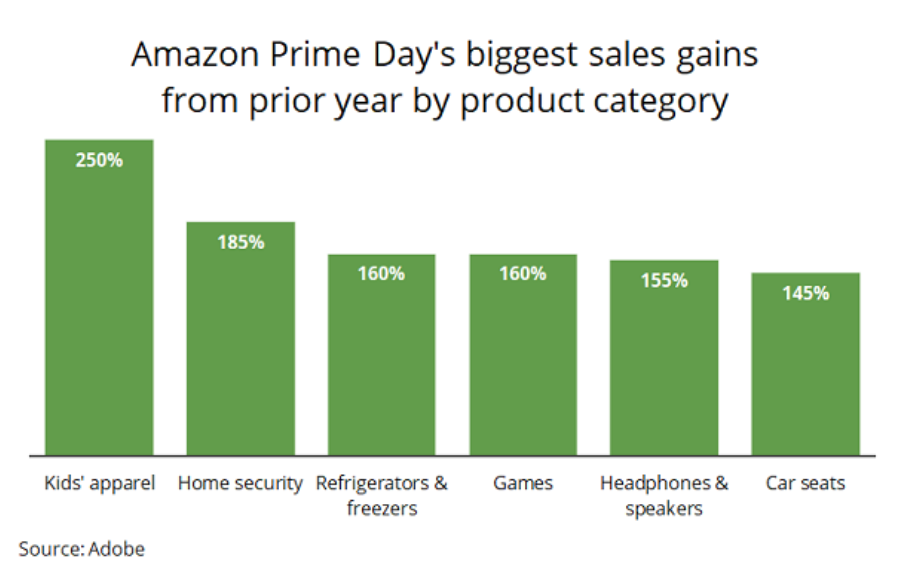 Amazon Prime Day's biggest sales gains from prior year by product category

250%
185%
160%
160%
155%
145%

Kids' apparel
Home security
Refrigerators & freezers
Games
Headphones & speakers
Car seats

Source: Adobe